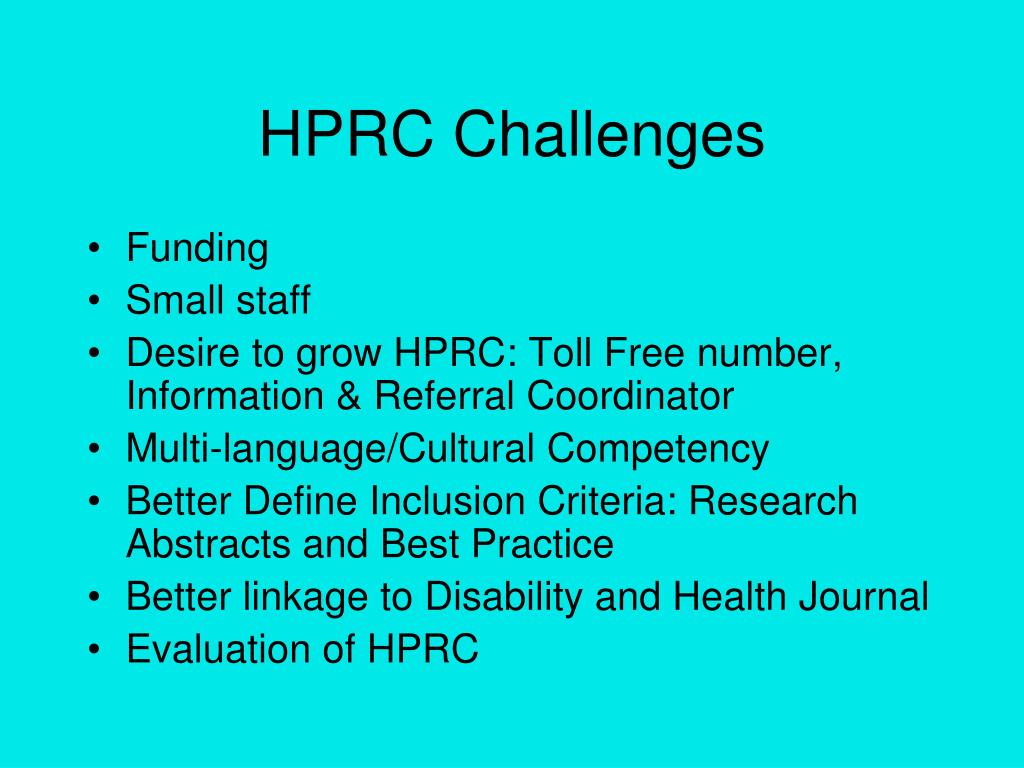 HPRC Challenges

• Funding
• Small staff
• Desire to grow HPRC: Toll Free number, Information & Referral Coordinator
• Multi-language/Cultural Competency
• Better Define Inclusion Criteria: Research Abstracts and Best Practice
• Better linkage to Disability and Health Journal
• Evaluation of HPRC